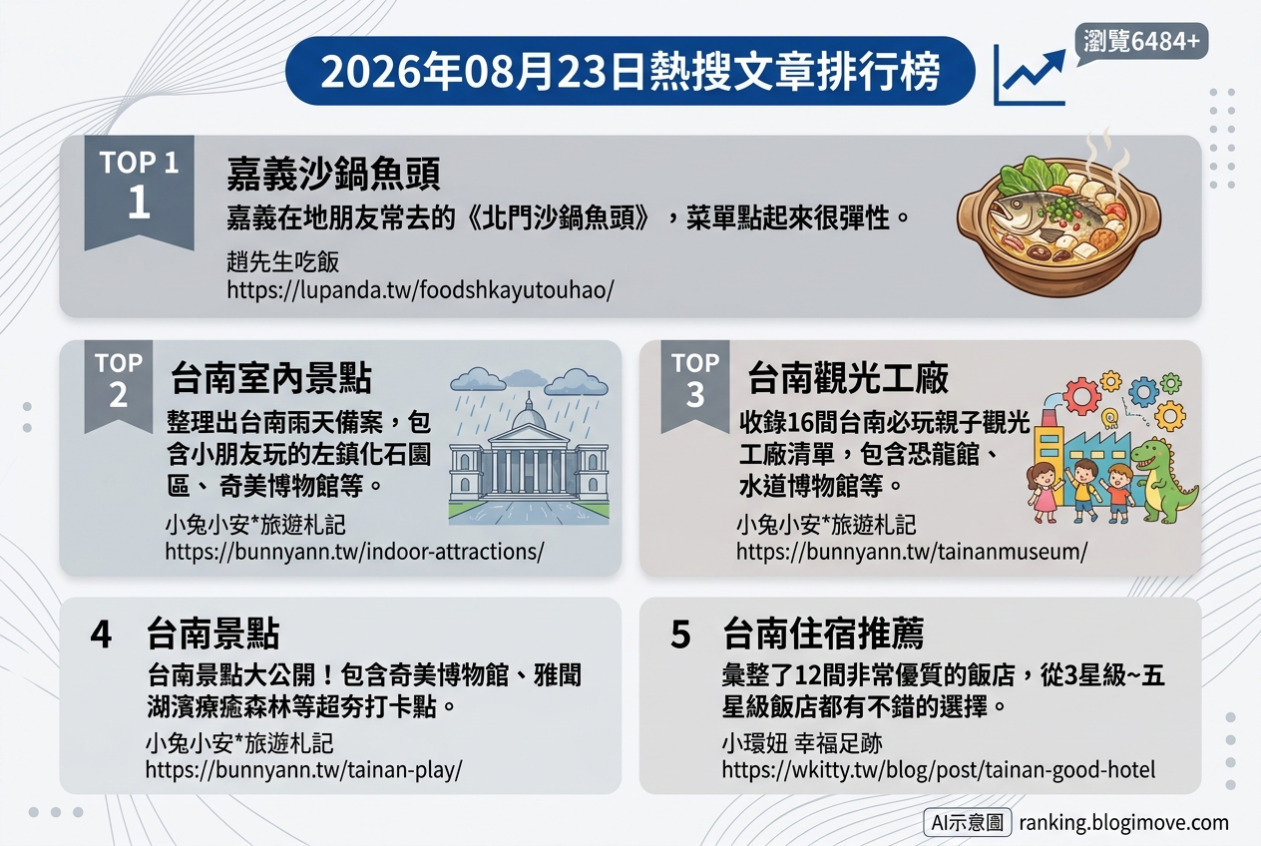 2026年08月23日熱搜文章排行榜

瀏覽6484+

TOP 1
1
嘉義沙鍋魚頭
嘉義在地朋友常去的《北門沙鍋魚頭》，菜單點起來很彈性。
趙先生吃飯
https://lupanda.tw/foodshkayutouhao/

TOP
2
台南室內景點
整理出台南雨天備案，包含小朋友玩的左鎮化石園區、奇美博物館等。
小兔小安*旅遊札記
https://bunnyann.tw/indoor-attractions/

TOP
3
台南觀光工廠
收錄16間台南必玩親子觀光工廠清單，包含恐龍館、水道博物館等。
小兔小安*旅遊札記
https://bunnyann.tw/tainanmuseum/

4 台南景點
台南景點大公開！包含奇美博物館、雅聞湖濱療癒森林等超夯打卡點。
小兔小安*旅遊札記
https://bunnyann.tw/tainan-play/

5 台南住宿推薦
彙整了12間非常優質的飯店，從3星級~五星級飯店都有不錯的選擇。
小環妞 幸福足跡
https://wkitty.tw/blog/post/tainan-good-hotel

AI示意圖 ranking.blogimove.com